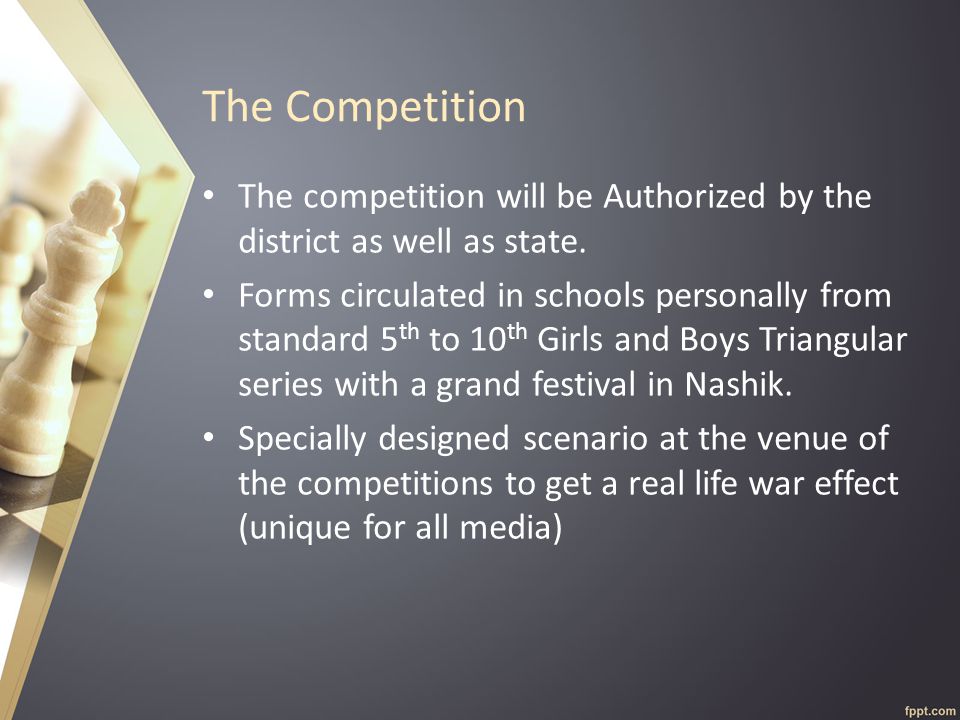 The Competition

• The competition will be Authorized by the district as well as state.

• Forms circulated in schools personally from standard 5$^{th}$ to 10$^{th}$ Girls and Boys Triangular series with a grand festival in Nashik.

• Specially designed scenario at the venue of the competitions to get a real life war effect (unique for all media)

fppt.com